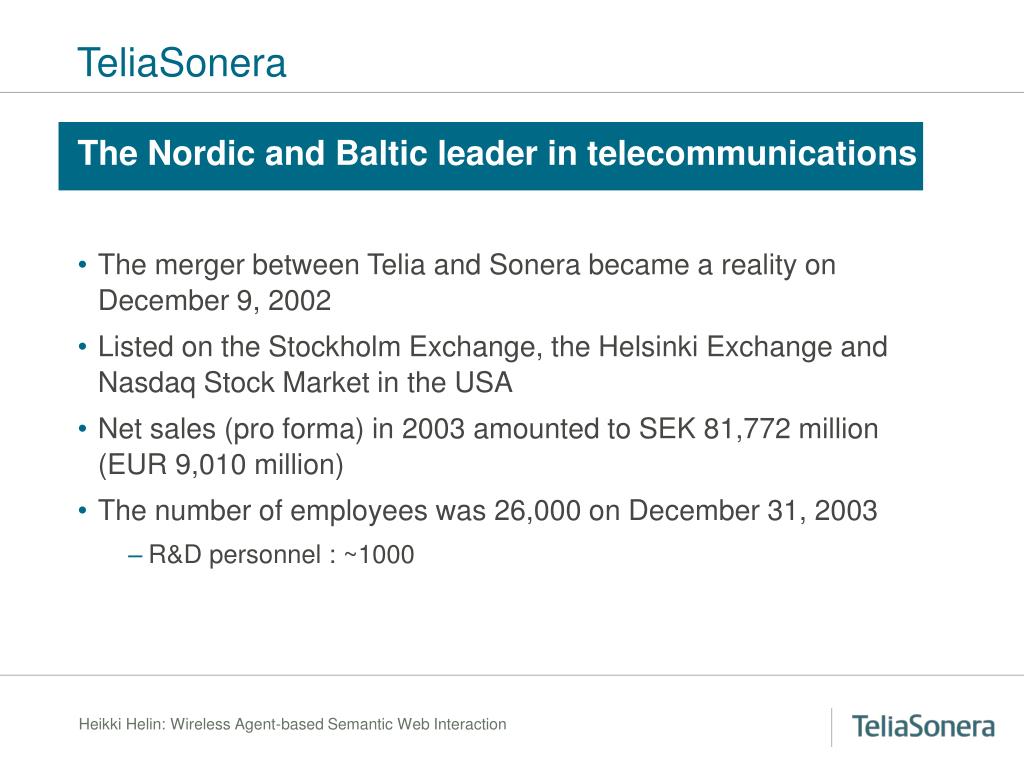 TeliaSonera

The Nordic and Baltic leader in telecommunications

• The merger between Telia and Sonera became a reality on December 9, 2002

• Listed on the Stockholm Exchange, the Helsinki Exchange and Nasdaq Stock Market in the USA

• Net sales (pro forma) in 2003 amounted to SEK 81,772 million (EUR 9,010 million)

• The number of employees was 26,000 on December 31, 2003

– R&D personnel : ~1000

Heikki Helin: Wireless Agent-based Semantic Web Interaction

TeliaSonera